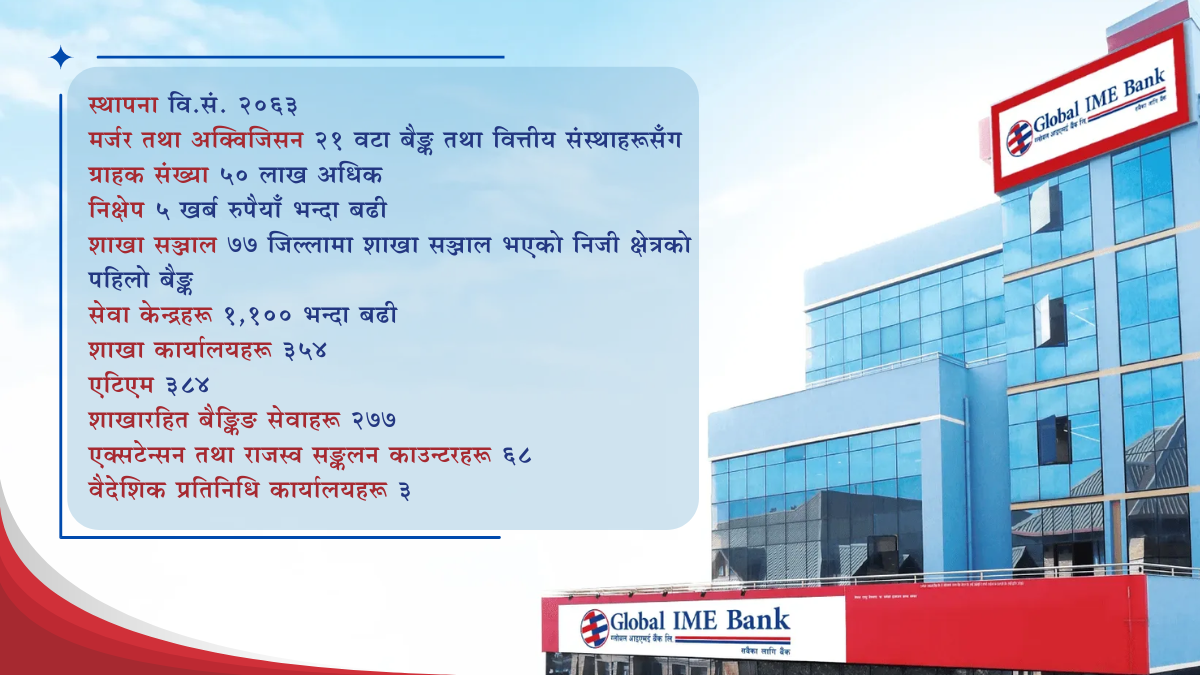 स्थापना वि.सं. २०६३
मर्जर तथा अक्विजिसन २१ वटा बैङ्क तथा वित्तीय संस्थाहरूसँग
ग्राहक संख्या ५० लाख अधिक
निक्षेप ५ खर्ब रुपैयाँ भन्दा बढी
शाखा सञ्जाल ७७ जिल्लामा शाखा सञ्जाल भएको निजी क्षेत्रको पहिलो बैङ्क
सेवा केन्द्रहरू १,१०० भन्दा बढी
शाखा कार्यालयहरू ३५४
एटिएम ३८४
शाखारहित बैङ्किङ सेवाहरू २७७
एक्सटेन्सन तथा राजस्व सङ्कलन काउन्टरहरू ६८
वैदेशिक प्रतिनिधि कार्यालयहरू ३

Global IME Bank
ग्लोबल आइएमई बैंक लि.
सबैका लागि बैंक

Global IME Bank
ग्लोबल आइएमई बैंक लि.
सबैका लागि बैंक